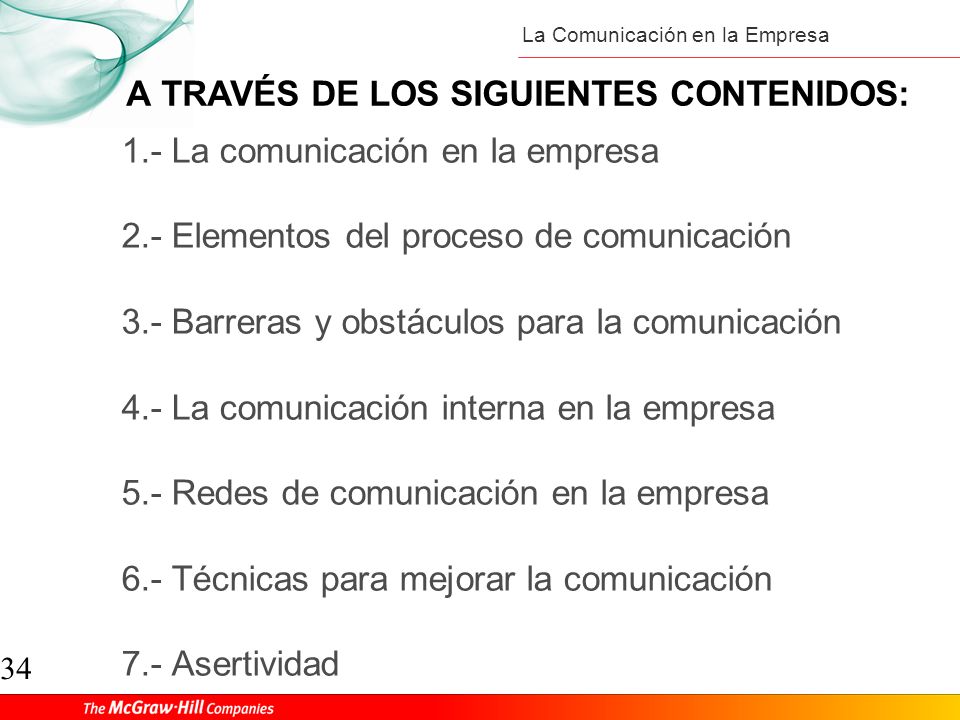 La Comunicación en la Empresa

A TRAVÉS DE LOS SIGUIENTES CONTENIDOS:

1.- La comunicación en la empresa

2.- Elementos del proceso de comunicación

3.- Barreras y obstáculos para la comunicación

4.- La comunicación interna en la empresa

5.- Redes de comunicación en la empresa

6.- Técnicas para mejorar la comunicación

7.- Asertividad

34

The McGraw·Hill Companies